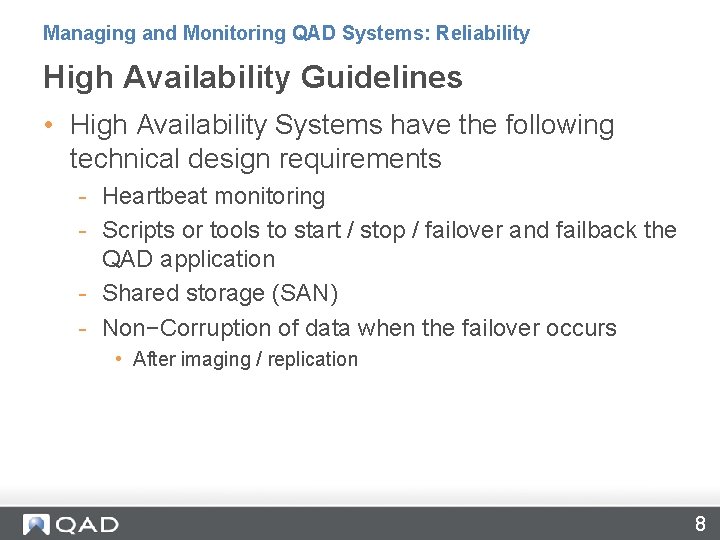 Managing and Monitoring QAD Systems: Reliability

High Availability Guidelines

• High Availability Systems have the following technical design requirements

- Heartbeat monitoring
- Scripts or tools to start / stop / failover and failback the QAD application
- Shared storage (SAN)
- Non−Corruption of data when the failover occurs
  • After imaging / replication

QAD

8